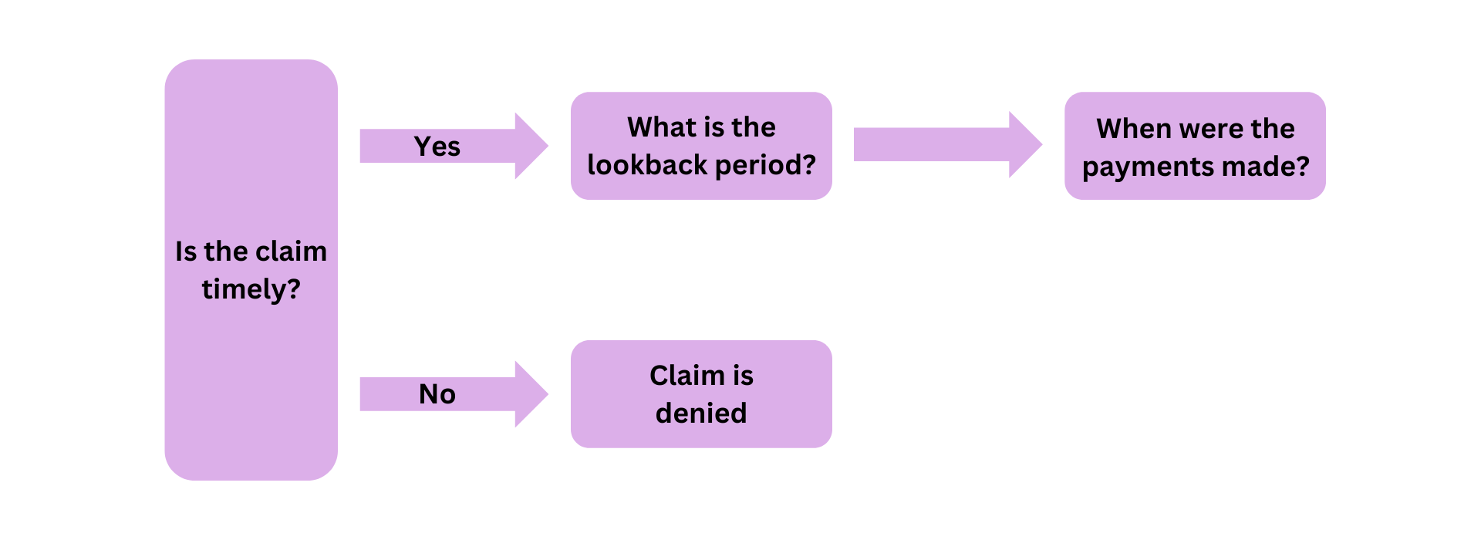 Is the claim timely?

Yes

What is the lookback period?

When were the payments made?

No

Claim is denied